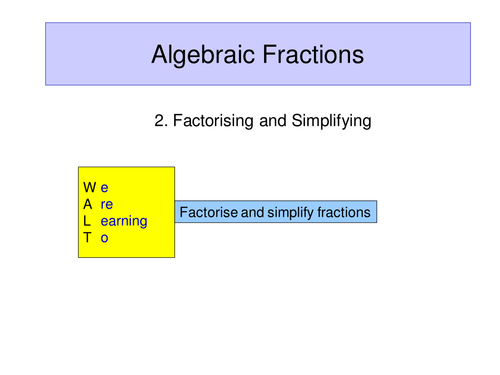 Algebraic Fractions

2. Factorising and Simplifying

W e
A re
L earning
T o

Factorise and simplify fractions